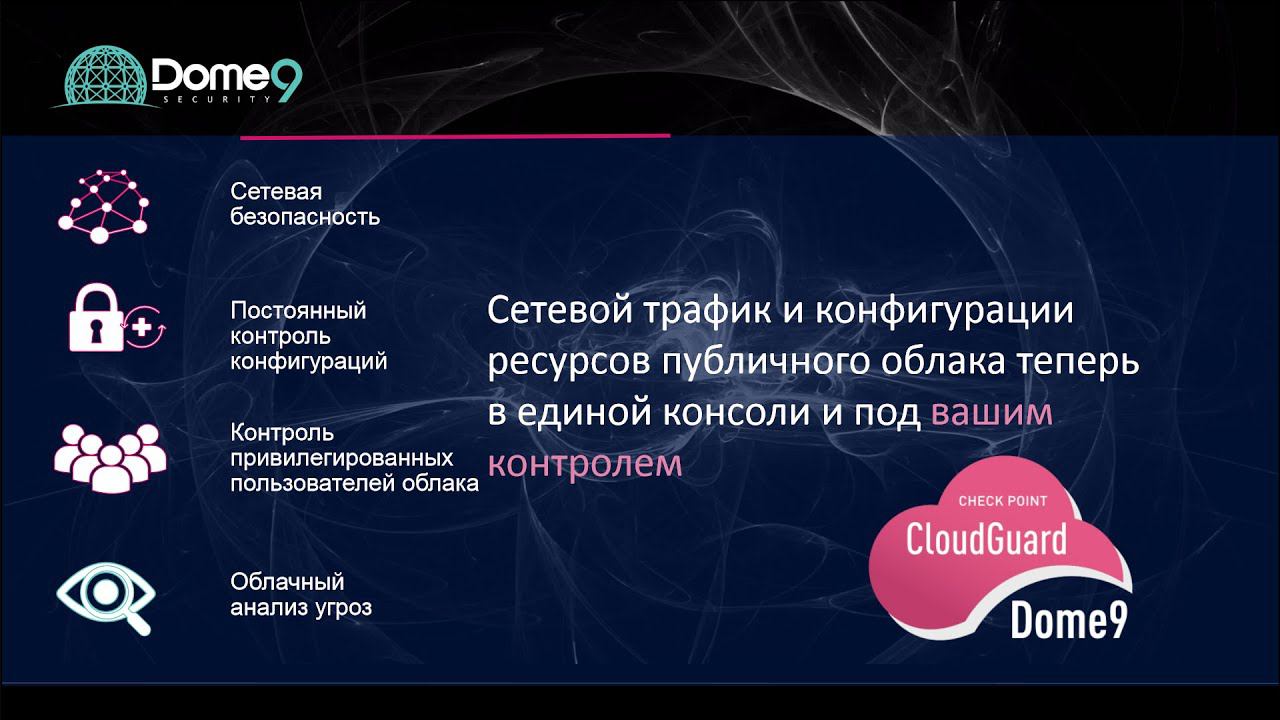 Dome9
SECURITY

Сетевая безопасность

Постоянный контроль конфигураций

Контроль привилегированных пользователей облака

Облачный анализ угроз

Сетевой трафик и конфигурации ресурсов публичного облака теперь в единой консоли и под вашим контролем

CHECK POINT
CloudGuard
Dome9